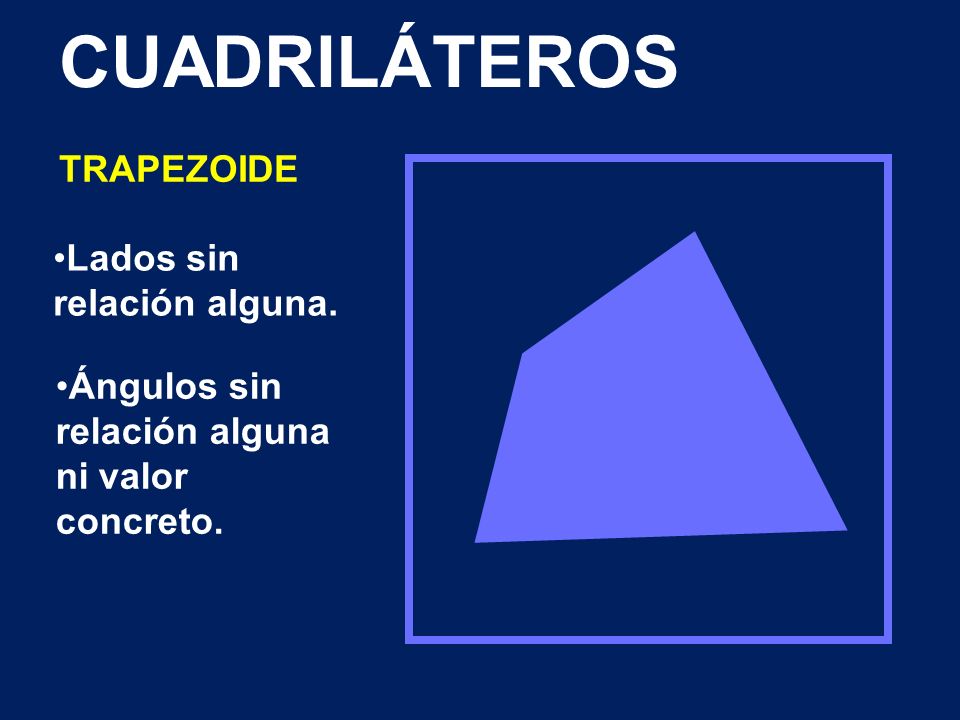 CUADRILÁTEROS

TRAPEZOIDE

•Lados sin relación alguna.

•Ángulos sin relación alguna ni valor concreto.